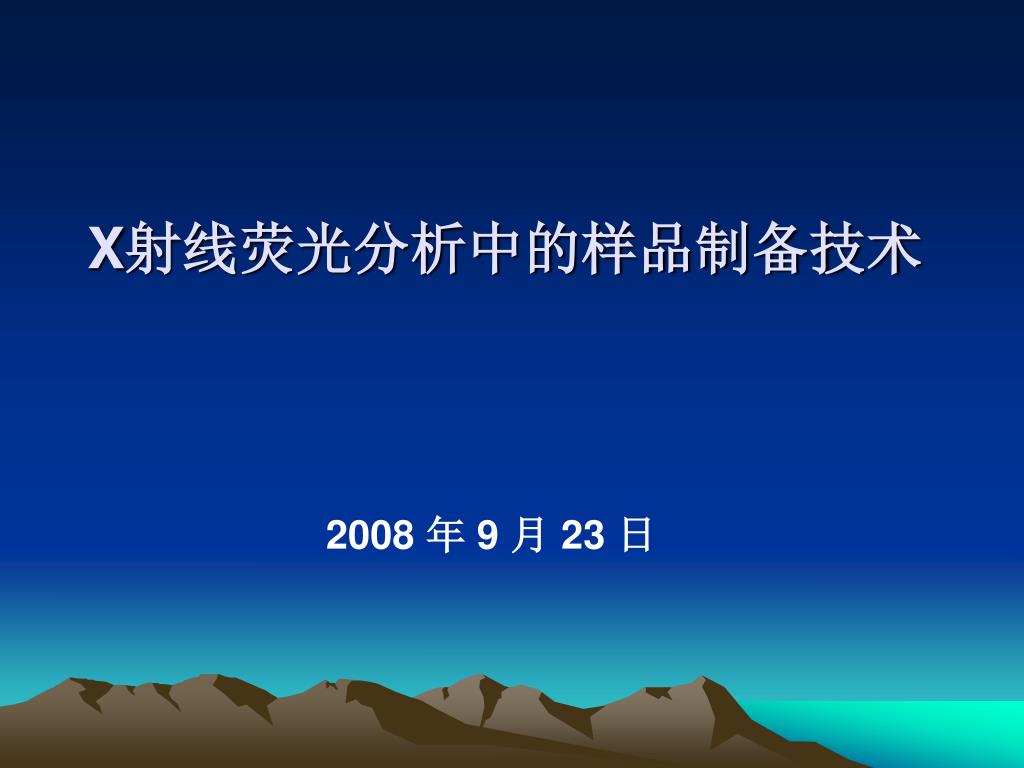 X射线荧光分析中的样品制备技术

2008 年 9 月 23 日